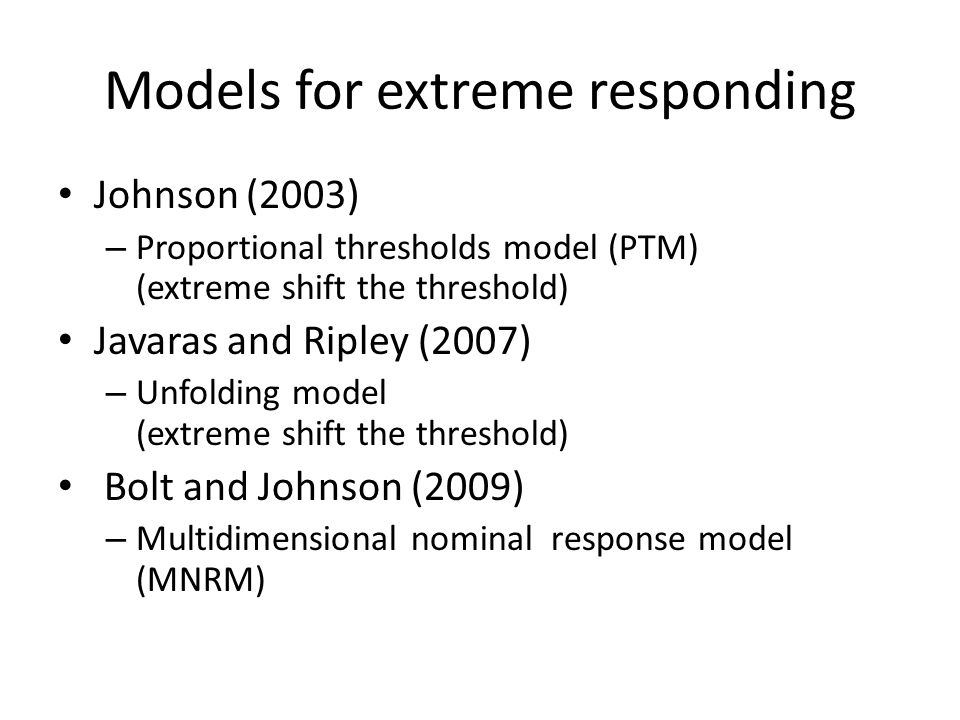 Models for extreme responding

• Johnson (2003)
– Proportional thresholds model (PTM) (extreme shift the threshold)

• Javaras and Ripley (2007)
– Unfolding model (extreme shift the threshold)

• Bolt and Johnson (2009)
– Multidimensional nominal response model (MNRM)